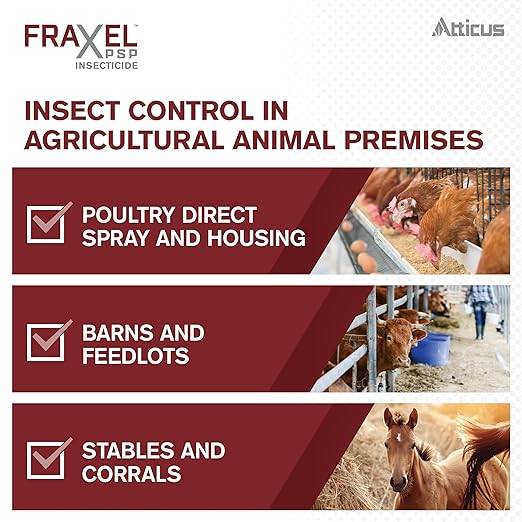 FRAXEL™ PSP
INSECTICIDE

Atticus

INSECT CONTROL IN AGRICULTURAL ANIMAL PREMISES

POULTRY DIRECT SPRAY AND HOUSING

BARNS AND FEEDLOTS

STABLES AND CORRALS